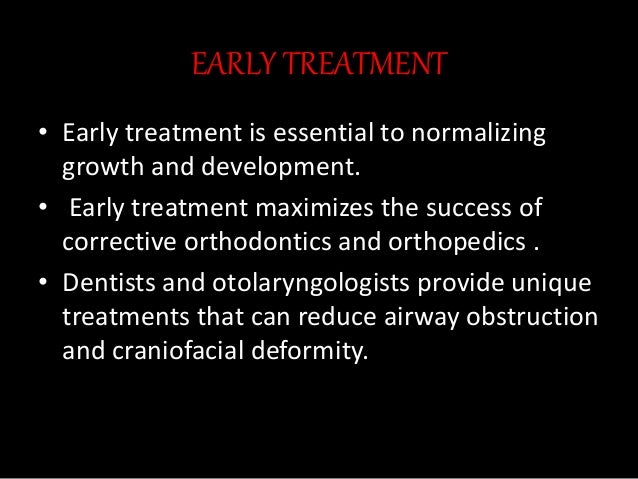 EARLY TREATMENT

• Early treatment is essential to normalizing growth and development.

• Early treatment maximizes the success of corrective orthodontics and orthopedics .

• Dentists and otolaryngologists provide unique treatments that can reduce airway obstruction and craniofacial deformity.